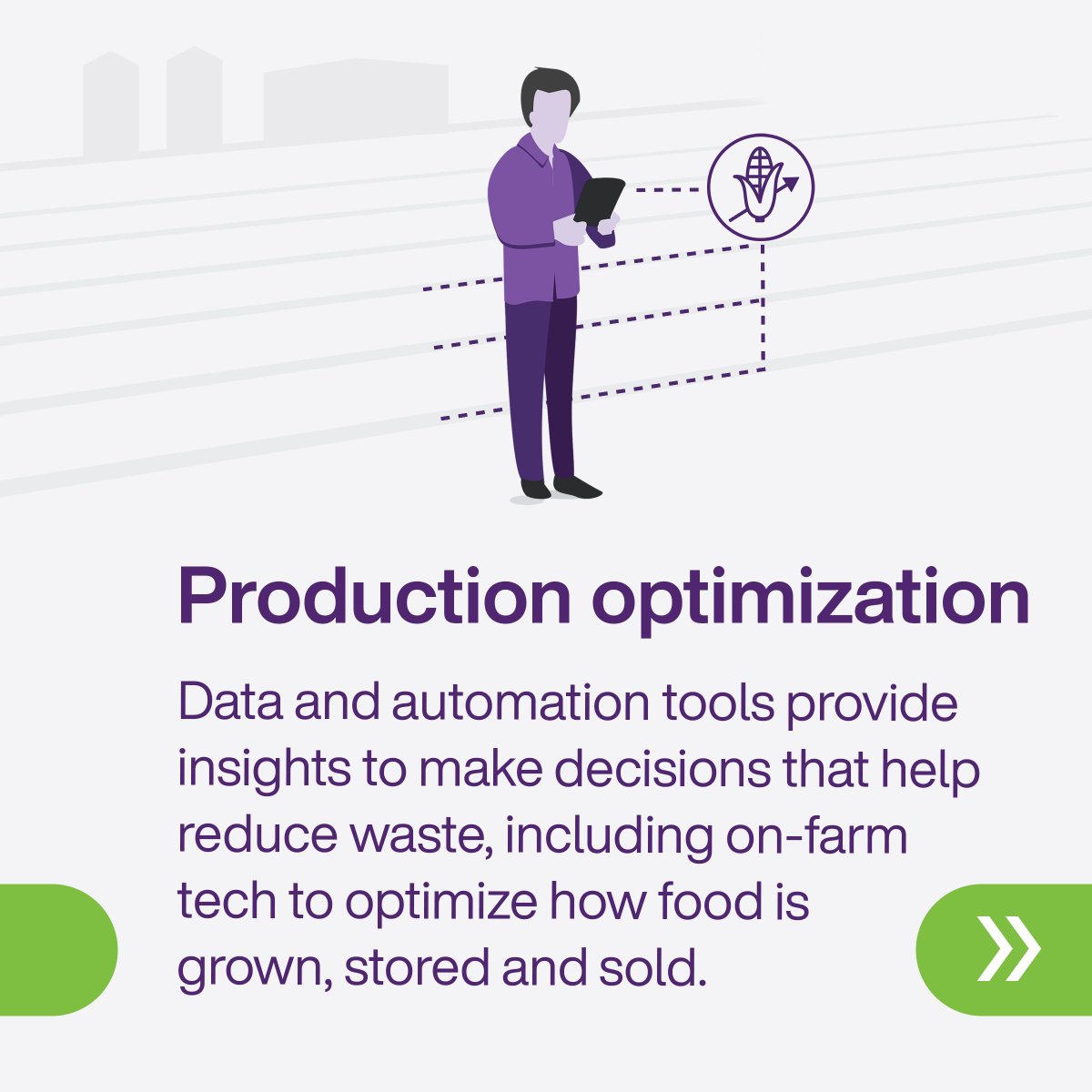 Production optimization

Data and automation tools provide insights to make decisions that help reduce waste, including on-farm tech to optimize how food is grown, stored and sold.

»